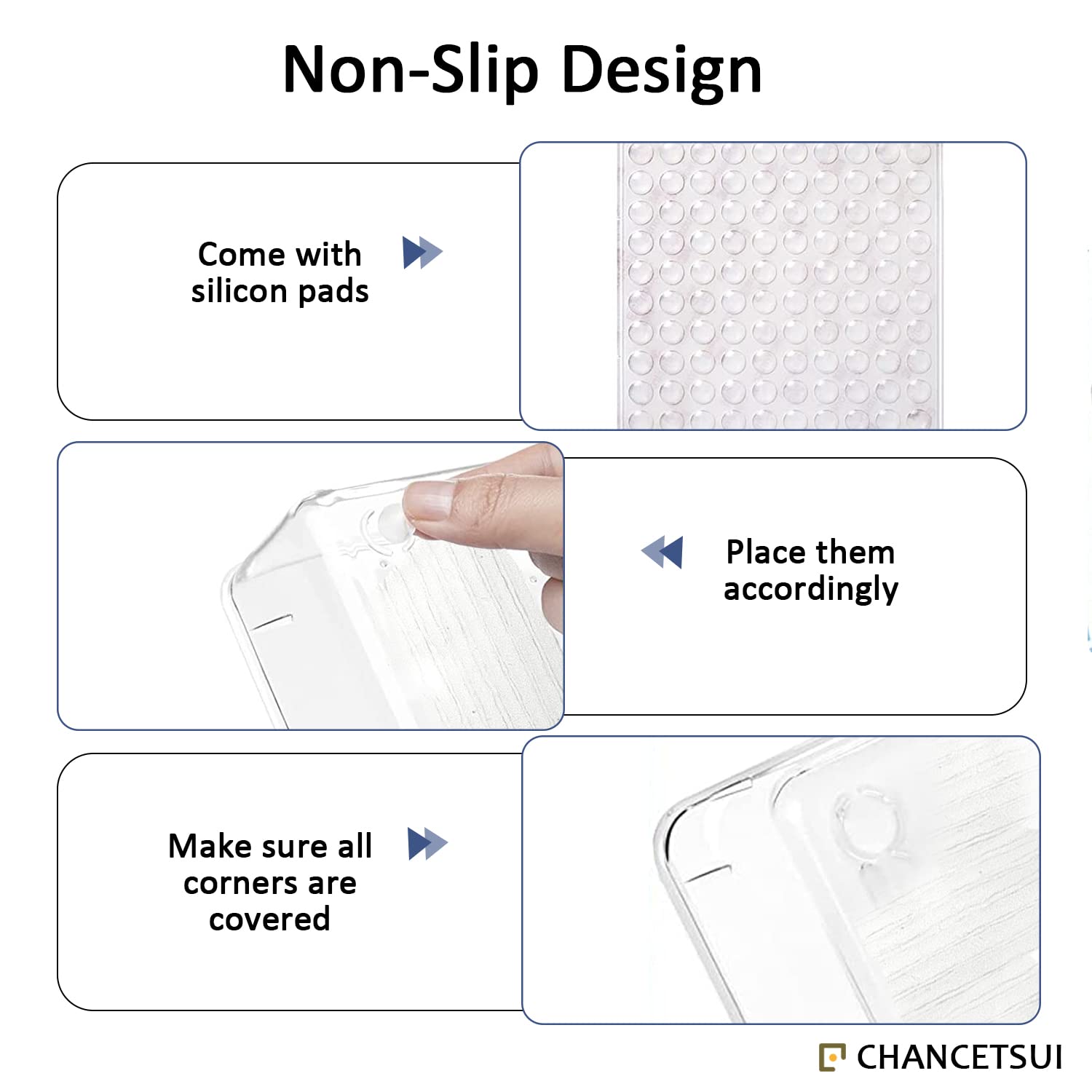 Non-Slip Design

Come with silicon pads

Place them accordingly

Make sure all corners are covered

CHANCETSUI